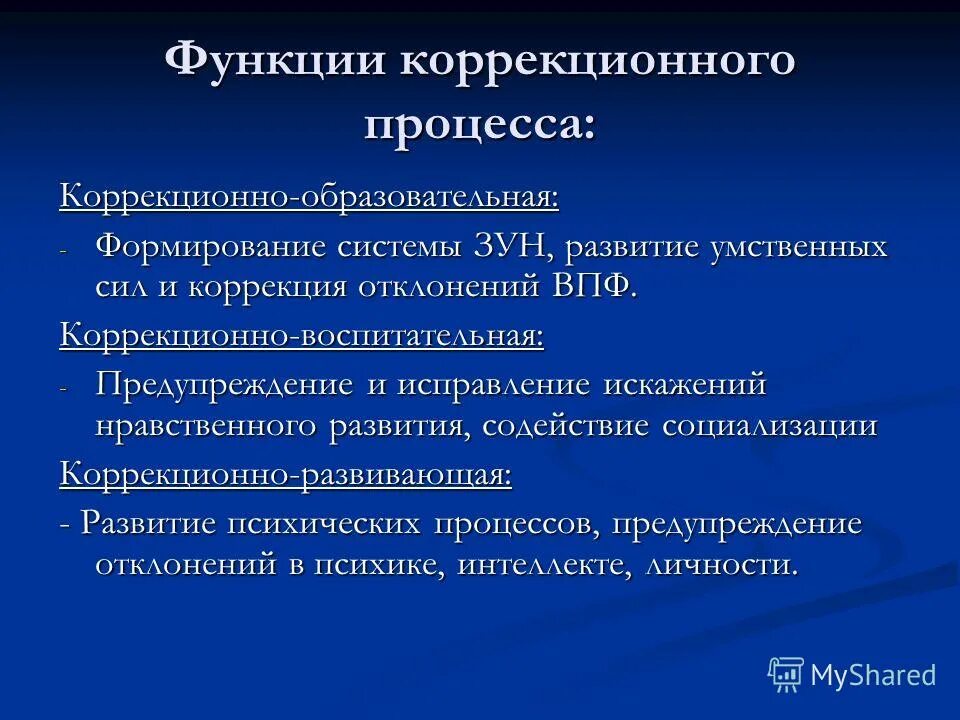 Функции коррекционного процесса:

Коррекционно-образовательная:

- Формирование системы ЗУН, развитие умственных сил и коррекция отклонений ВПФ.

Коррекционно-воспитательная:

- Предупреждение и исправление искажений нравственного развития, содействие социализации

Коррекционно-развивающая:

- Развитие психических процессов, предупреждение отклонений в психике, интеллекте, личности.

MyShared